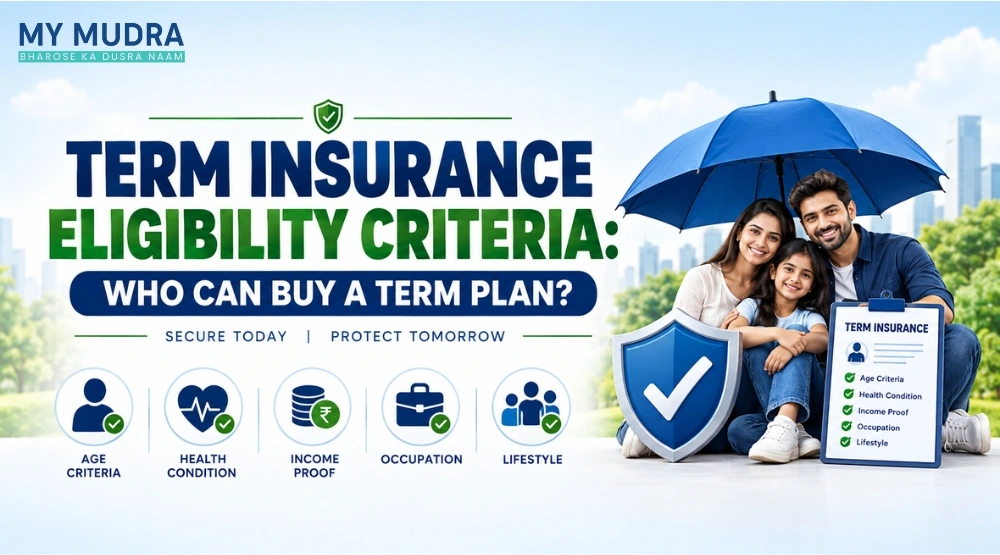 MY MUDRA
BHAROSE KA DUSRA NAAM

TERM INSURANCE
ELIGIBILITY CRITERIA:
WHO CAN BUY A TERM PLAN?

SECURE TODAY | PROTECT TOMORROW

AGE CRITERIA
HEALTH CONDITION
INCOME PROOF
OCCUPATION
LIFESTYLE

TERM INSURANCE
Age Criteria
Health Condition
Income Proof
Occupation
Lifestyle